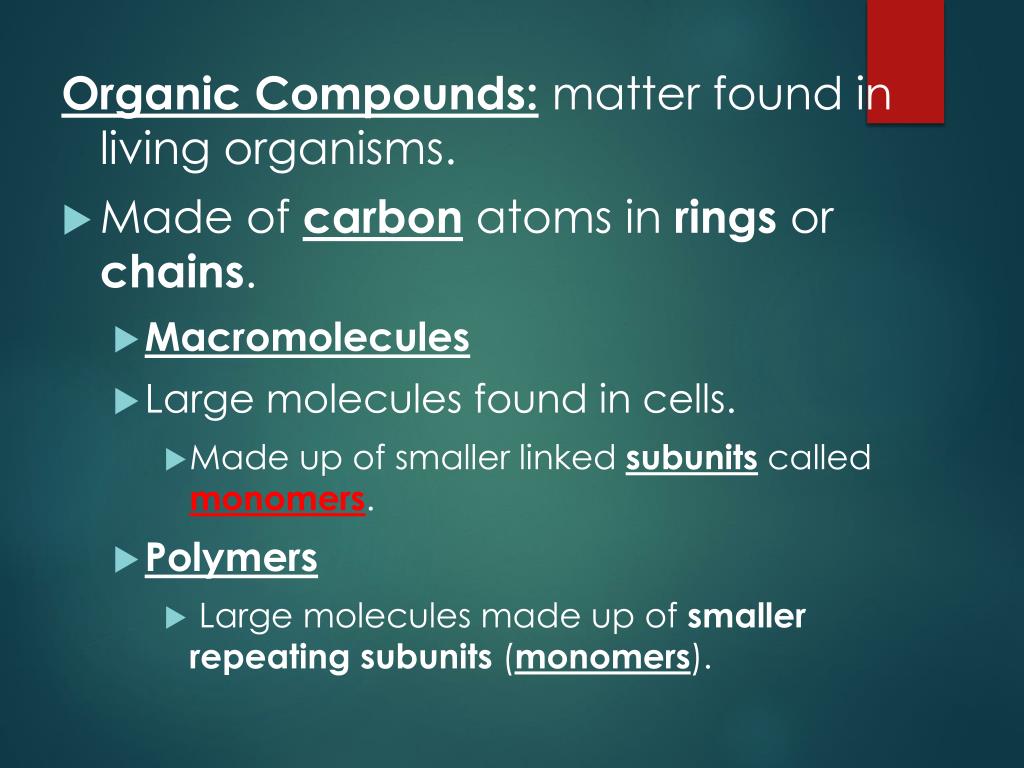 Organic Compounds: matter found in living organisms.

Made of carbon atoms in rings or chains.

Macromolecules

Large molecules found in cells.

Made up of smaller linked subunits called monomers.

Polymers

Large molecules made up of smaller repeating subunits (monomers).